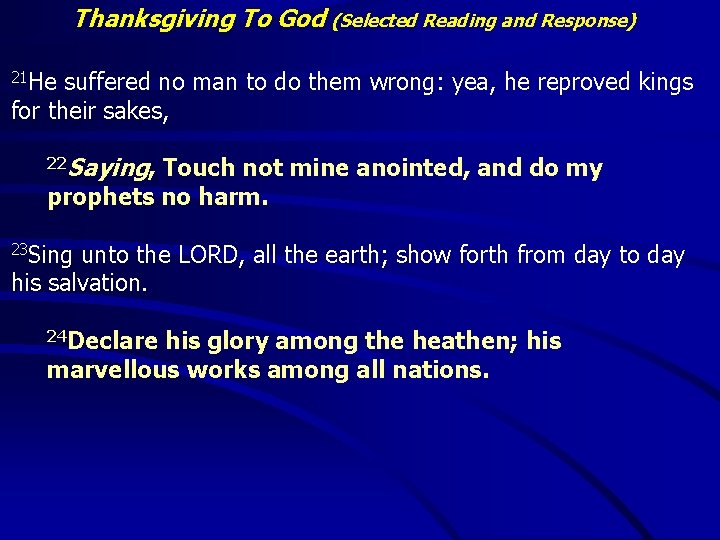 Thanksgiving To God (Selected Reading and Response)

$^{21}$He suffered no man to do them wrong: yea, he reproved kings for their sakes,

$^{22}$Saying, Touch not mine anointed, and do my prophets no harm.

$^{23}$Sing unto the LORD, all the earth; show forth from day to day his salvation.

$^{24}$Declare his glory among the heathen; his marvellous works among all nations.